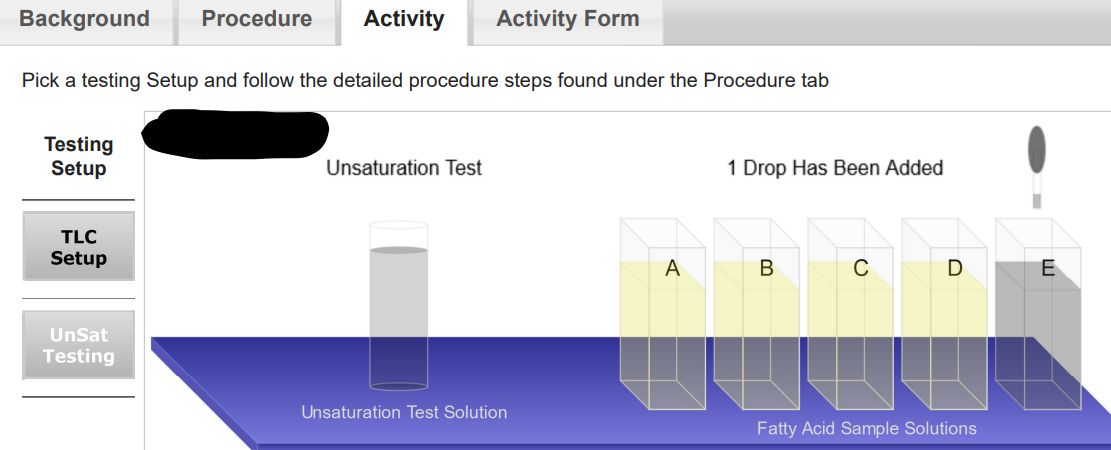 Background Procedure Activity Activity Form

Pick a testing Setup and follow the detailed procedure steps found under the Procedure tab

Testing Setup

TLC Setup

UnSat Testing

Unsaturation Test

1 Drop Has Been Added

A B C D E

Unsaturation Test Solution

Fatty Acid Sample Solutions